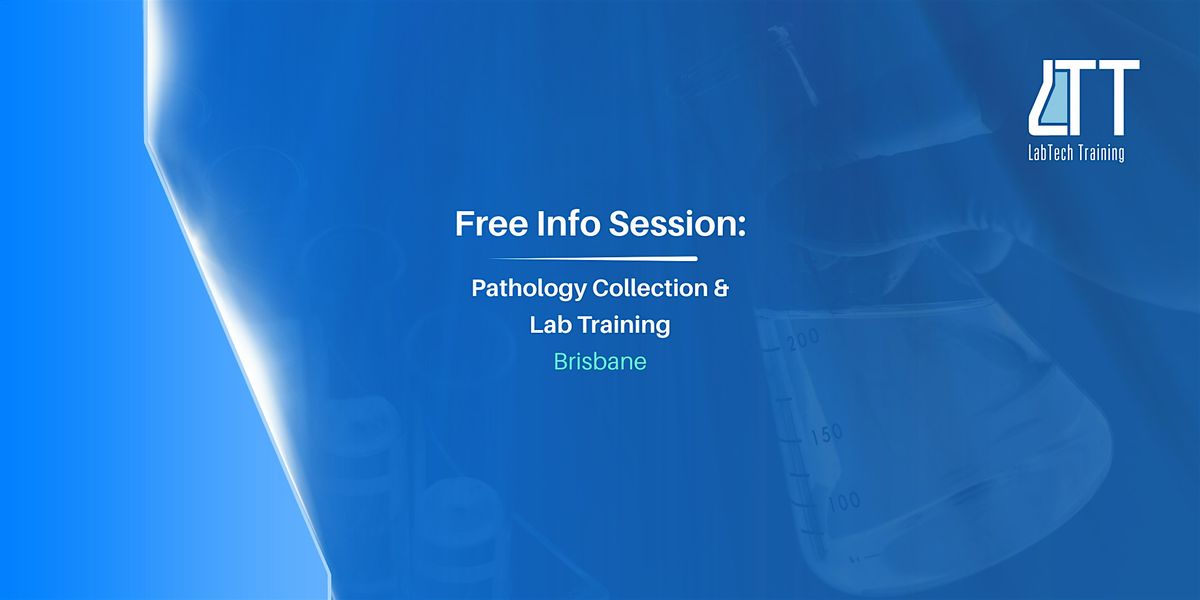 LTT
LabTech Training

Free Info Session:

Pathology Collection & Lab Training
Brisbane

200
150
100